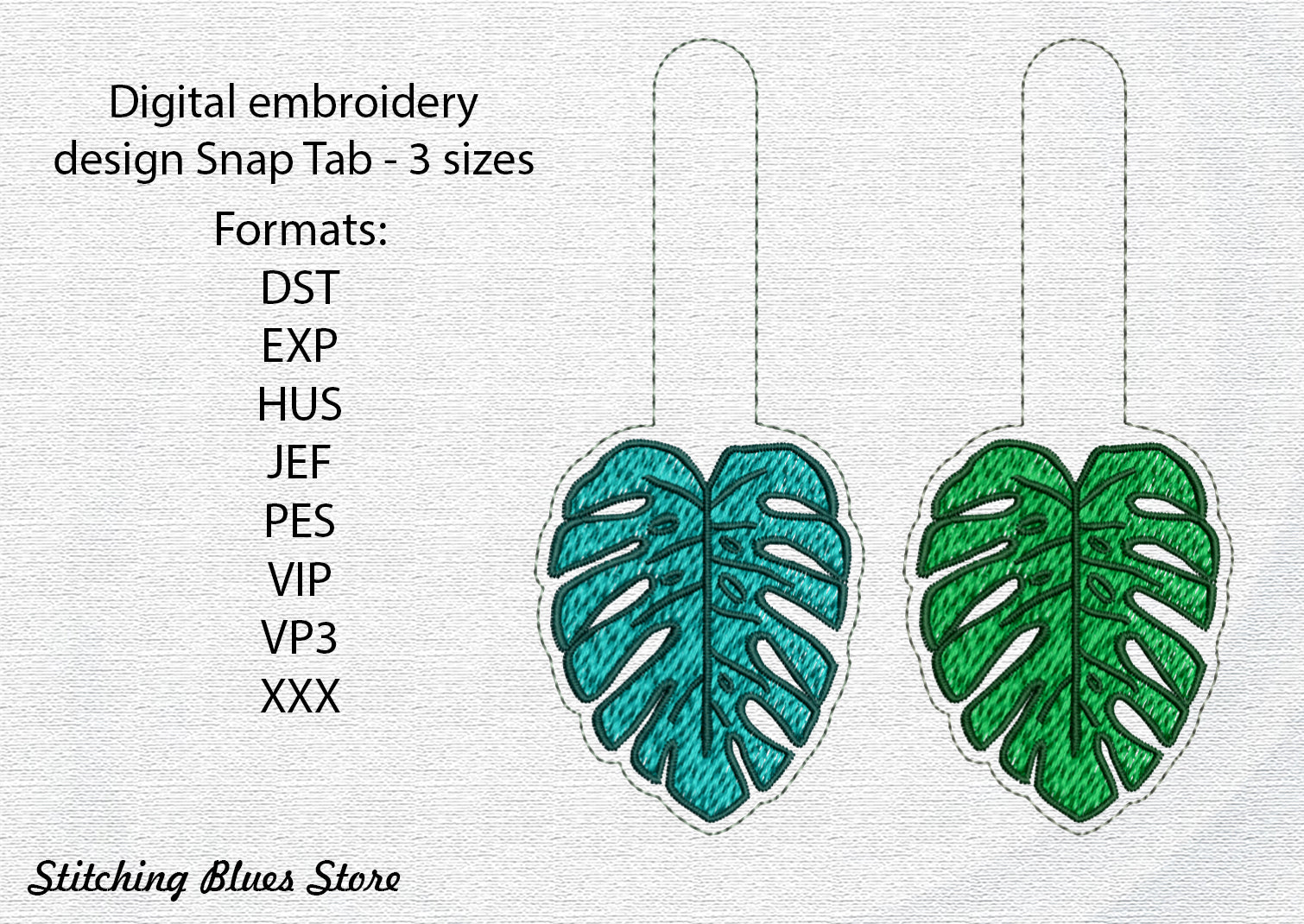 Digital embroidery design Snap Tab - 3 sizes

Formats:
DST
EXP
HUS
JEF
PES
VIP
VP3
XXX

Stitching Blues Store